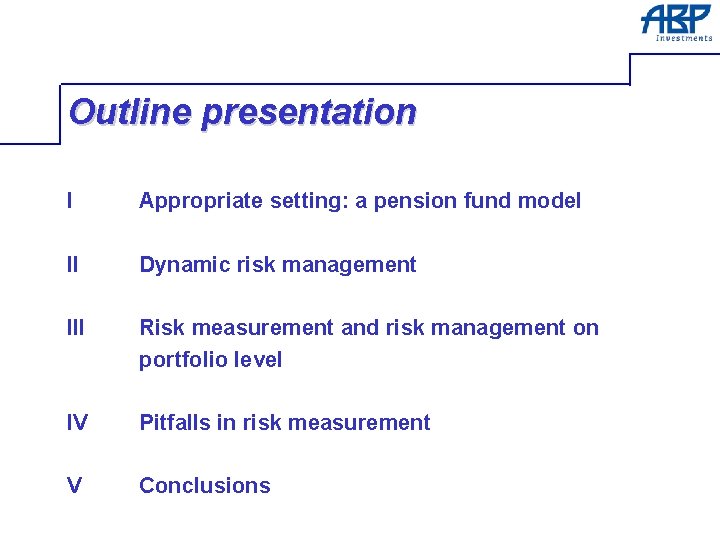 ABP
Investments

Outline presentation

I Appropriate setting: a pension fund model

II Dynamic risk management

III Risk measurement and risk management on portfolio level

IV Pitfalls in risk measurement

V Conclusions